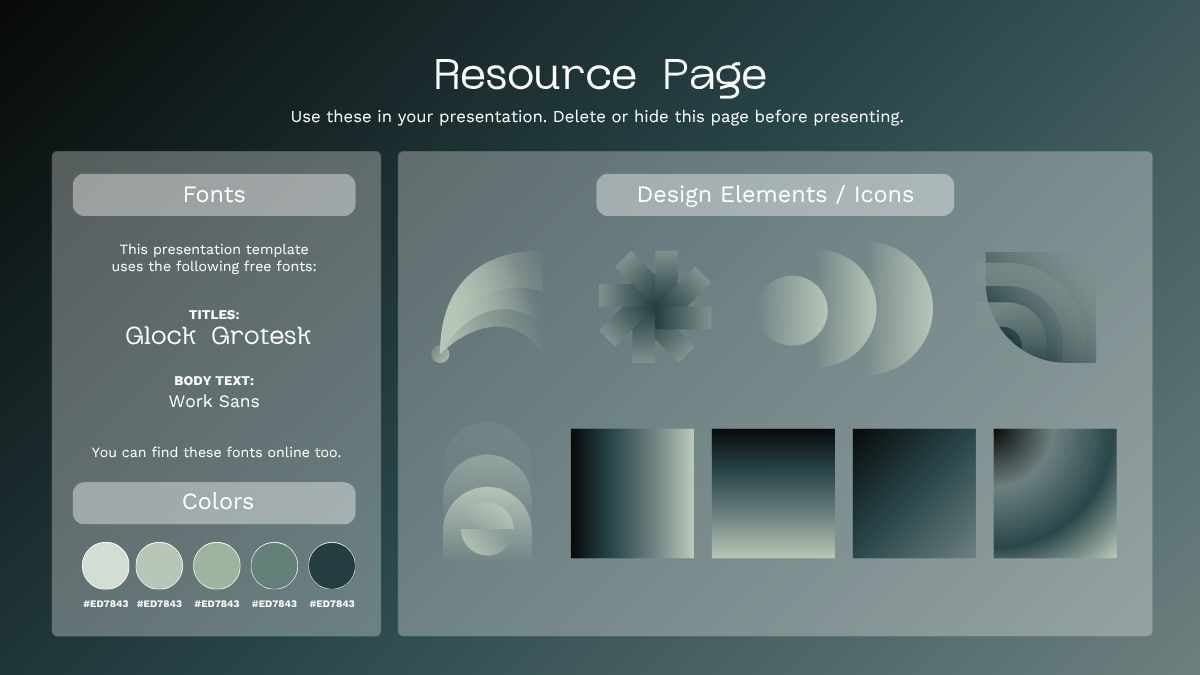 Resource Page

Use these in your presentation. Delete or hide this page before presenting.

Fonts

This presentation template uses the following free fonts:

TITLES:
Glock Grotesk

BODY TEXT:
Work Sans

You can find these fonts online too.

Colors

#ED7843 #ED7843 #ED7843 #ED7843 #ED7843

Design Elements / Icons